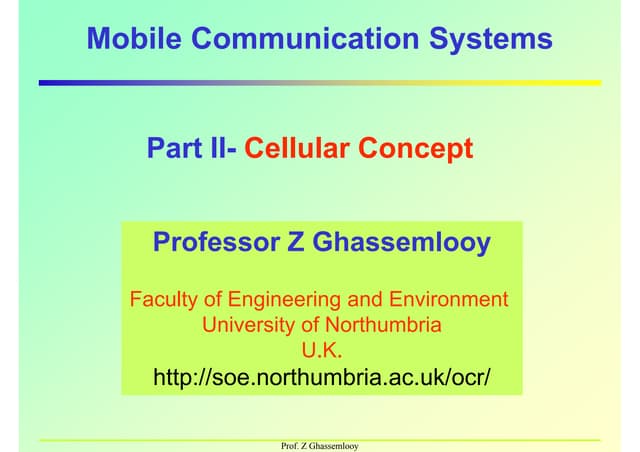 Mobile Communication Systems

Part II- Cellular Concept

Professor Z Ghassemlooy

Faculty of Engineering and Environment
University of Northumbria
U.K.
http://soe.northumbria.ac.uk/ocr/

Prof. Z Ghassemlooy